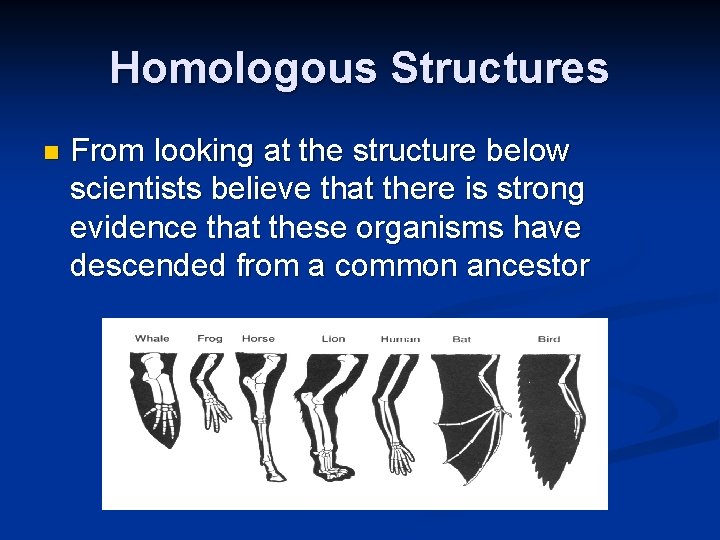 Homologous Structures

From looking at the structure below scientists believe that there is strong evidence that these organisms have descended from a common ancestor

Whale Frog Horse Lion Human Bat Bird